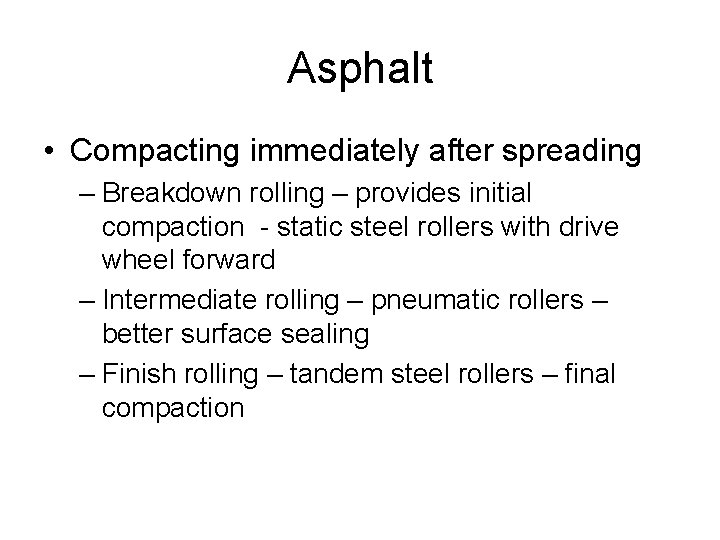 Asphalt

• Compacting immediately after spreading

– Breakdown rolling – provides initial compaction - static steel rollers with drive wheel forward

– Intermediate rolling – pneumatic rollers – better surface sealing

– Finish rolling – tandem steel rollers – final compaction